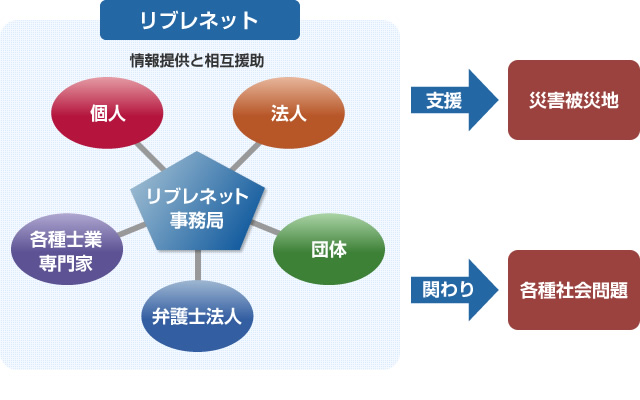 リブレネット

情報提供と相互援助

個人

法人

リブレネット事務局

各種士業専門家

団体

弁護士法人

支援

災害被災地

関わり

各種社会問題